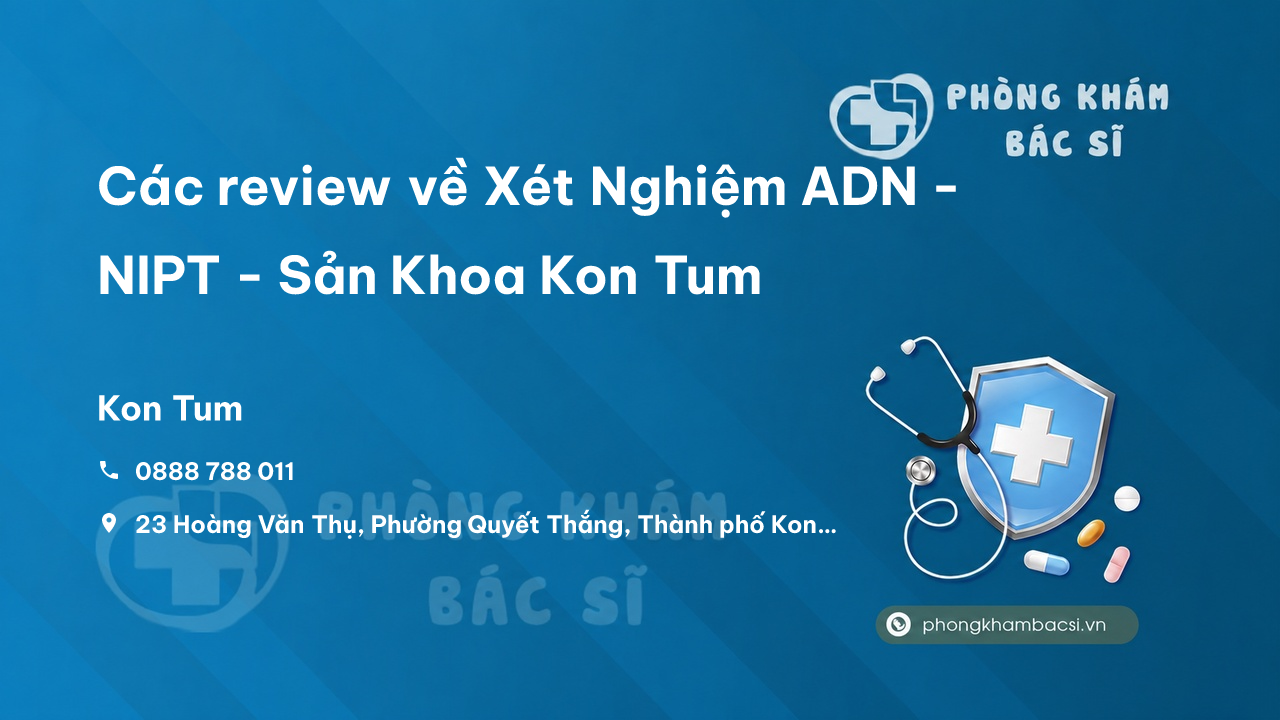 PHÒNG KHÁM BÁC SĨ

Các review về Xét Nghiệm ADN - NIPT - Sản Khoa Kon Tum

Kon Tum

0888 788 011

23 Hoàng Văn Thụ, Phường Quyết Thắng, Thành phố Kon...

PHÒNG KHÁM BÁC SĨ

phongkhambacsi.vn